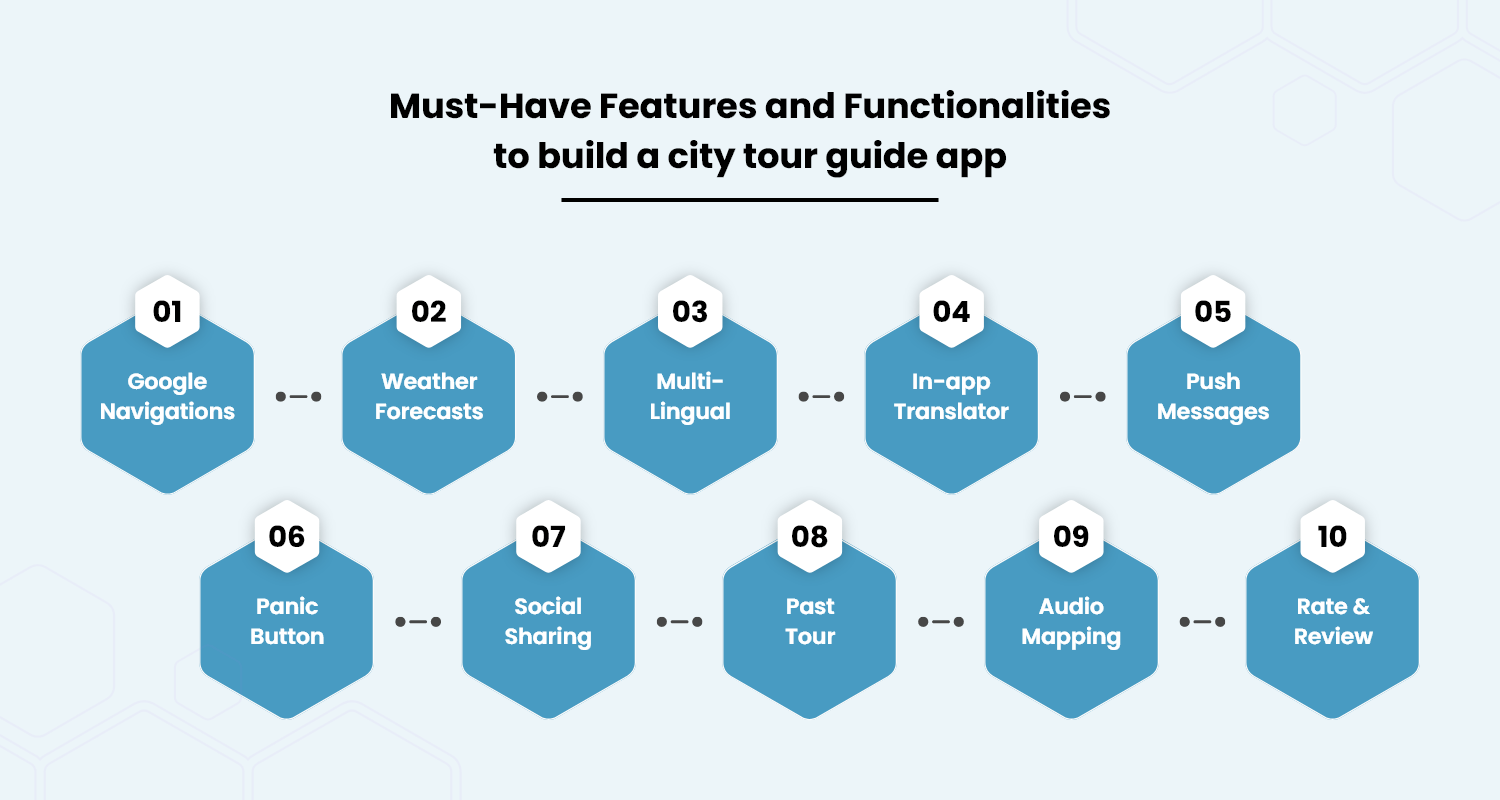 Must-Have Features and Functionalities to build a city tour guide app

01
Google Navigations

02
Weather Forecasts

03
Multi-Lingual

04
In-app Translator

05
Push Messages

06
Panic Button

07
Social Sharing

08
Past Tour

09
Audio Mapping

10
Rate & Review